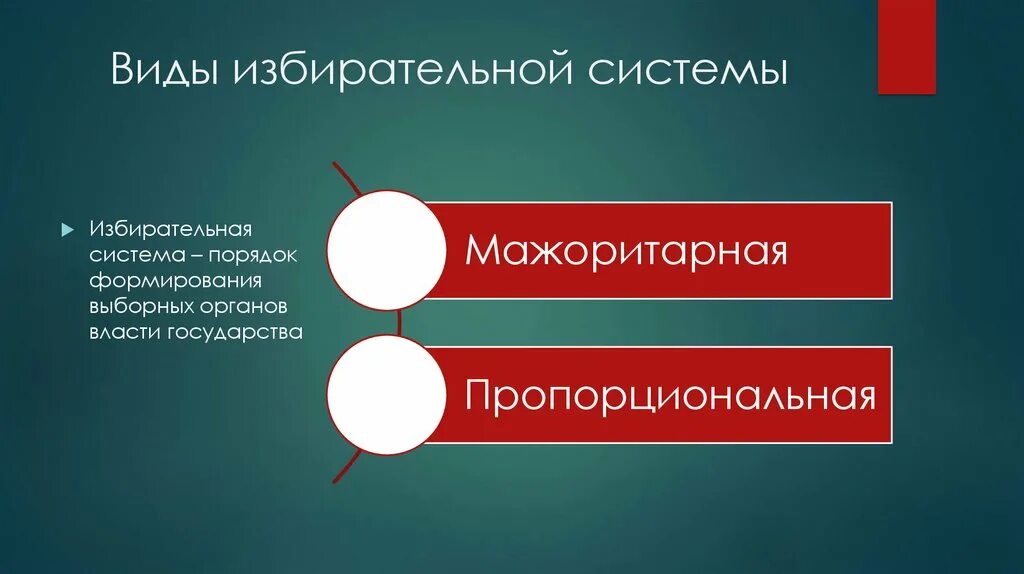 Виды избирательной системы

Избирательная система – порядок формирования выборных органов власти государства

Мажоритарная

Пропорциональная